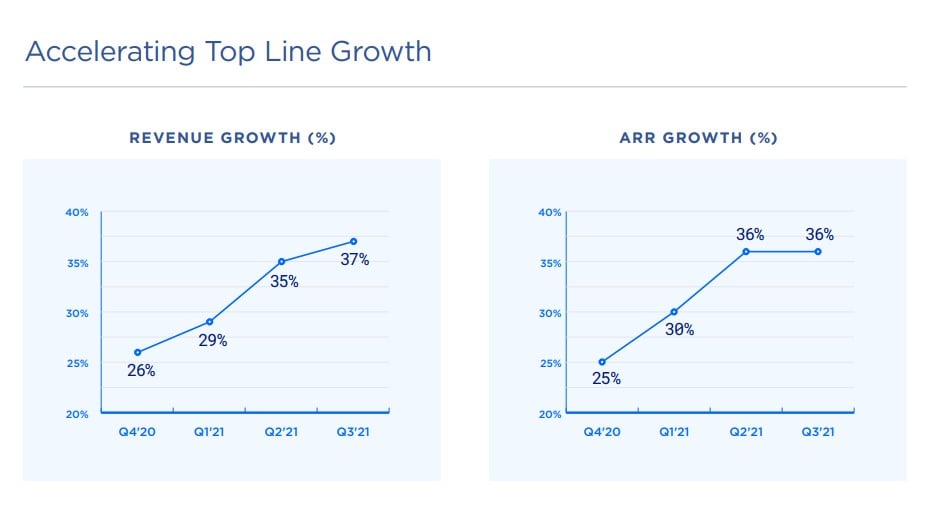 Accelerating Top Line Growth

REVENUE GROWTH (%)

40%
35%
30%
25%
20%

26%
29%
35%
37%

Q4'20
Q1'21
Q2'21
Q3'21

ARR GROWTH (%)

40%
35%
30%
25%
20%

25%
30%
36%
36%

Q4'20
Q1'21
Q2'21
Q3'21